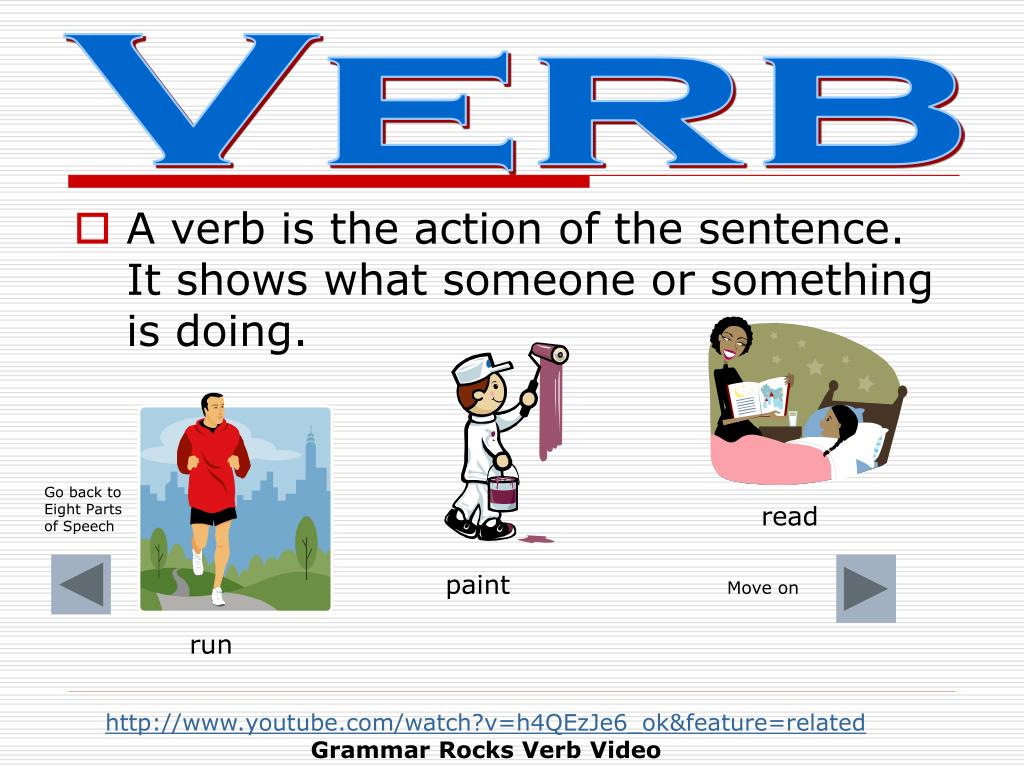 VERB

A verb is the action of the sentence. It shows what someone or something is doing.

Go back to Eight Parts of Speech

run

paint

read

Move on

http://www.youtube.com/watch?v=h4QEzJe6_ok&feature=related
Grammar Rocks Verb Video